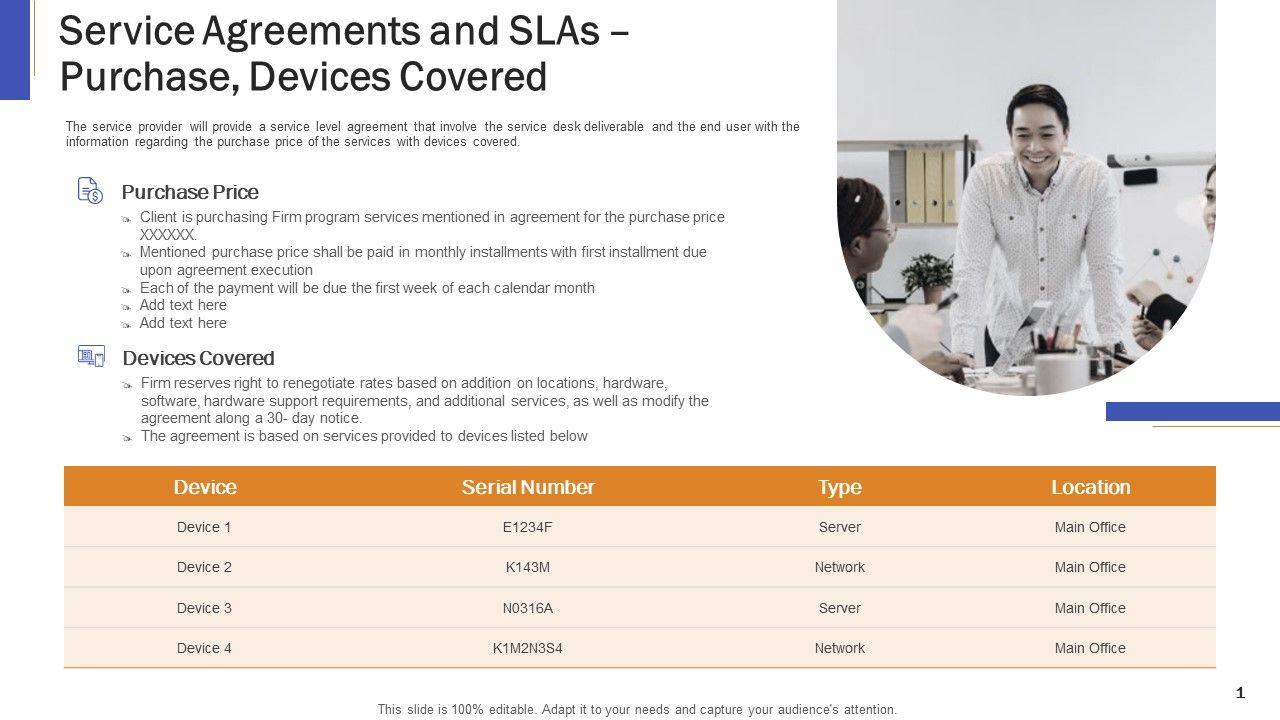 Service Agreements and SLAs – Purchase, Devices Covered

The service provider will provide a service level agreement that involve the service desk deliverable and the end user with the information regarding the purchase price of the services with devices covered.

Purchase Price

Client is purchasing Firm program services mentioned in agreement for the purchase price XXXXXX.
Mentioned purchase price shall be paid in monthly installments with first installment due upon agreement execution
Each of the payment will be due the first week of each calendar month
Add text here
Add text here

Devices Covered

Firm reserves right to renegotiate rates based on addition on locations, hardware, software, hardware support requirements, and additional services, as well as modify the agreement along a 30- day notice.
The agreement is based on services provided to devices listed below

| Device | Serial Number | Type | Location |
|---|---|---|---|
| Device 1 | E1234F | Server | Main Office |
| Device 2 | K143M | Network | Main Office |
| Device 3 | N0316A | Server | Main Office |
| Device 4 | K1M2N3S4 | Network | Main Office |

This slide is 100% editable. Adapt it to your needs and capture your audience's attention.

1